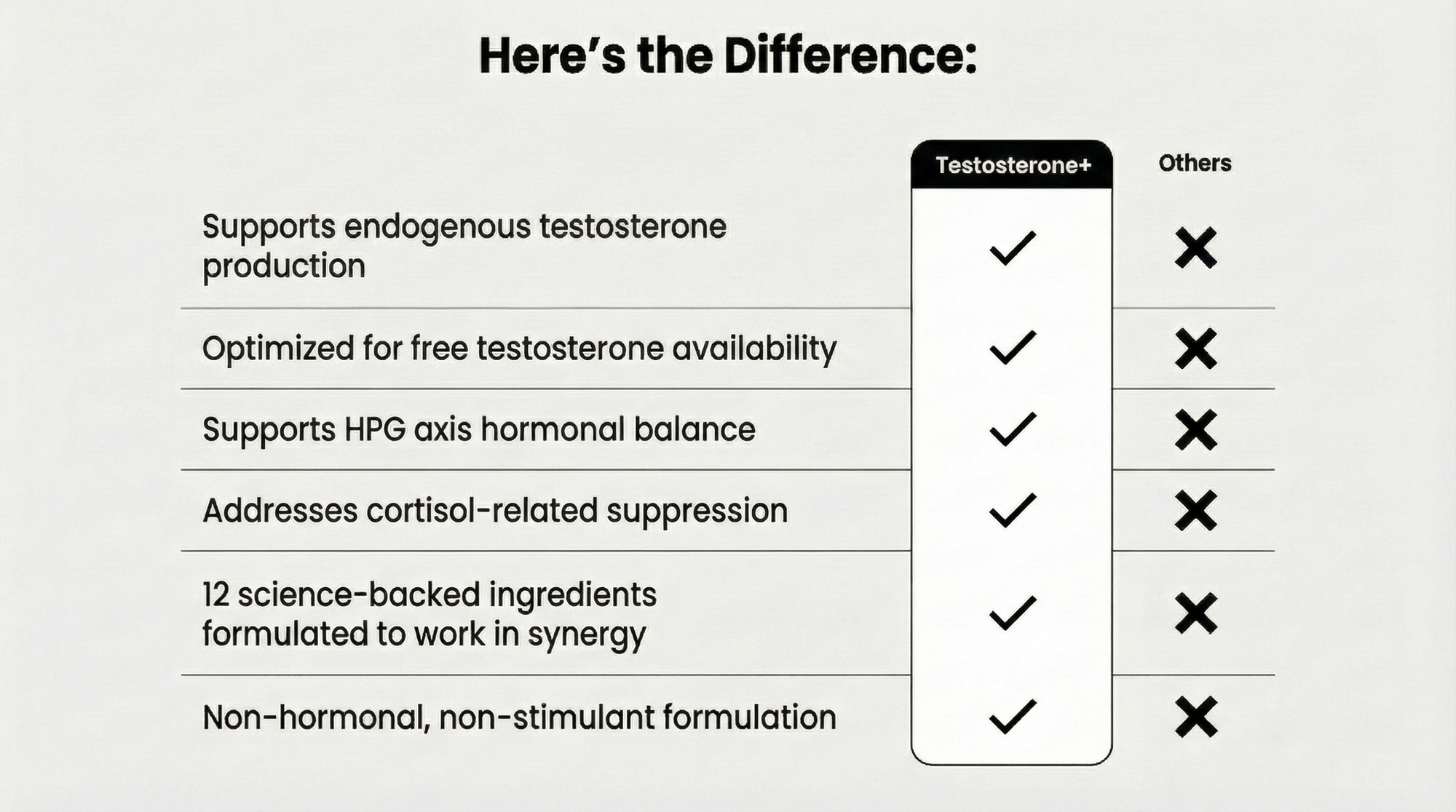 Here's the Difference:

| | Testosterone+ | Others |
|---|---|---|
| Supports endogenous testosterone production | ✓ | ✗ |
| Optimized for free testosterone availability | ✓ | ✗ |
| Supports HPG axis hormonal balance | ✓ | ✗ |
| Addresses cortisol-related suppression | ✓ | ✗ |
| 12 science-backed ingredients formulated to work in synergy | ✓ | ✗ |
| Non-hormonal, non-stimulant formulation | ✓ | ✗ |